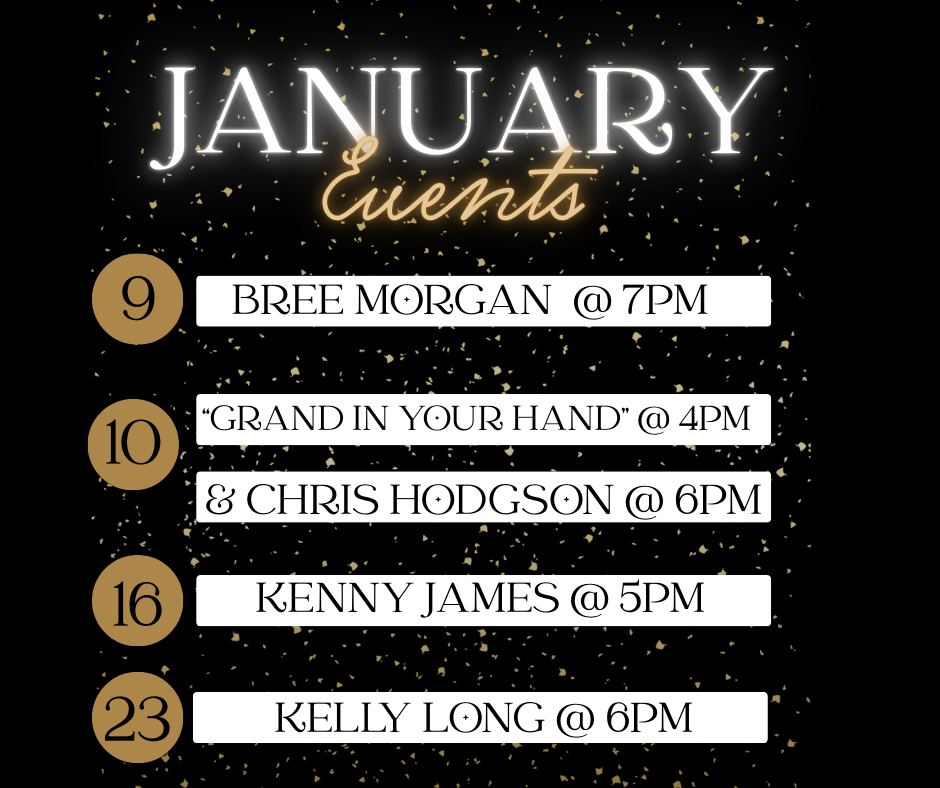 JANUARY
Events

9
BREE MORGAN @ 7PM

10
"GRAND IN YOUR HAND" @ 4PM
& CHRIS HODGSON @ 6PM

16
KENNY JAMES @ 5PM

23
KELLY LONG @ 6PM